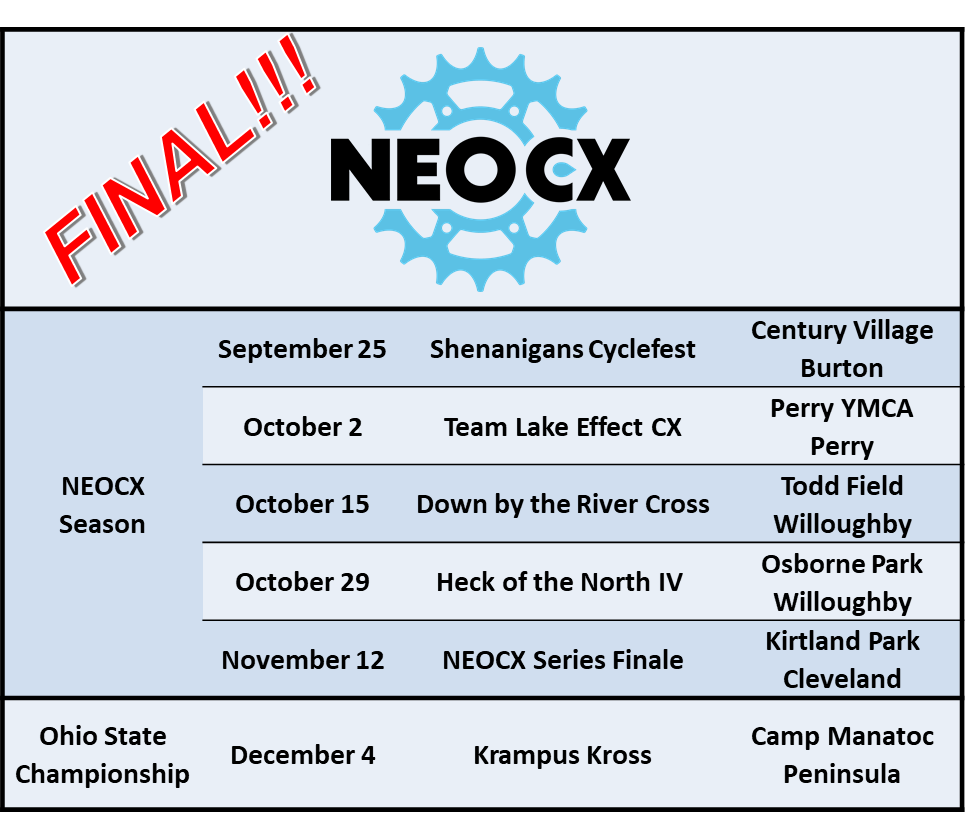 FINAL!!!

NEOCX

| | | | |
|---|---|---|---|
| NEOCX Season | September 25 | Shenanigans Cyclefest | Century Village Burton |
| | October 2 | Team Lake Effect CX | Perry YMCA Perry |
| | October 15 | Down by the River Cross | Todd Field Willoughby |
| | October 29 | Heck of the North IV | Osborne Park Willoughby |
| | November 12 | NEOCX Series Finale | Kirtland Park Cleveland |
| Ohio State Championship | December 4 | Krampus Kross | Camp Manatoc Peninsula |